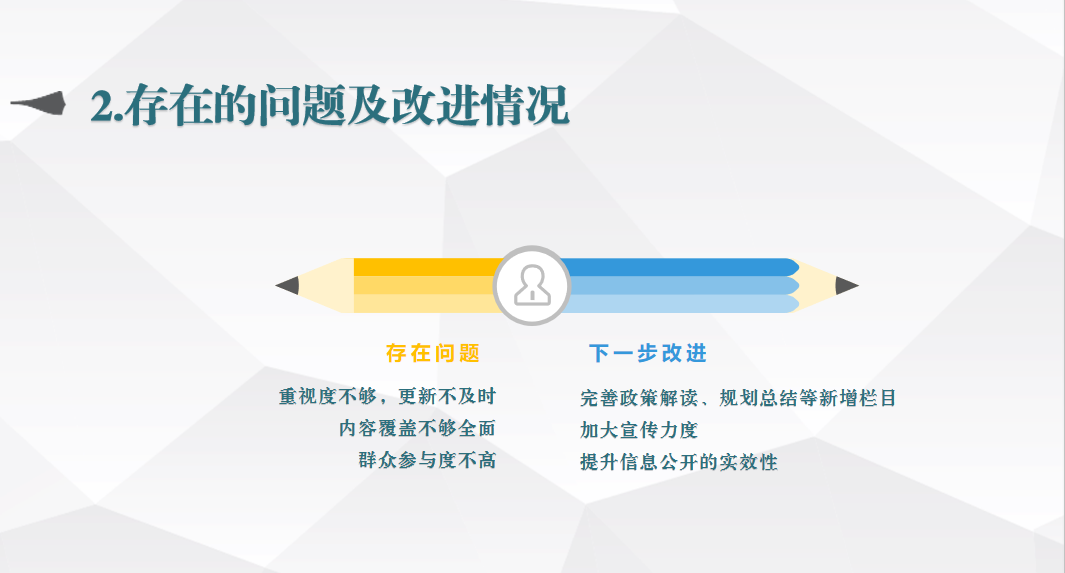 2.存在的问题及改进情况

存在问题

重视度不够，更新不及时
内容覆盖不够全面
群众参与度不高

下一步改进

完善政策解读、规划总结等新增栏目
加大宣传力度
提升信息公开的实效性